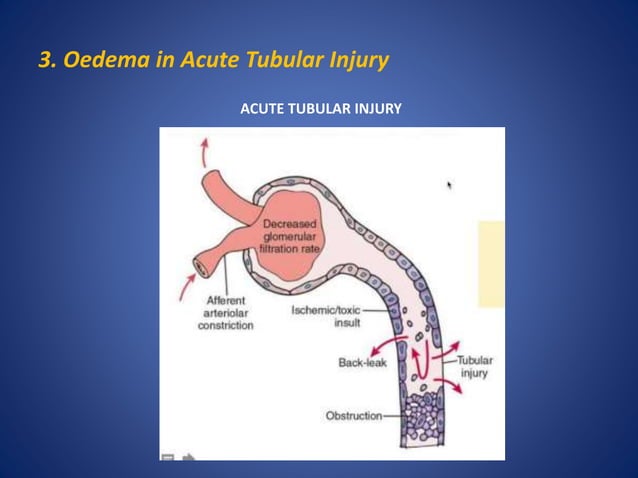 3. Oedema in Acute Tubular Injury

ACUTE TUBULAR INJURY

Decreased glomerular filtration rate

Afferent arteriolar constriction

Ischemic/toxic insult

Back-leak

Tubular injury

Obstruction